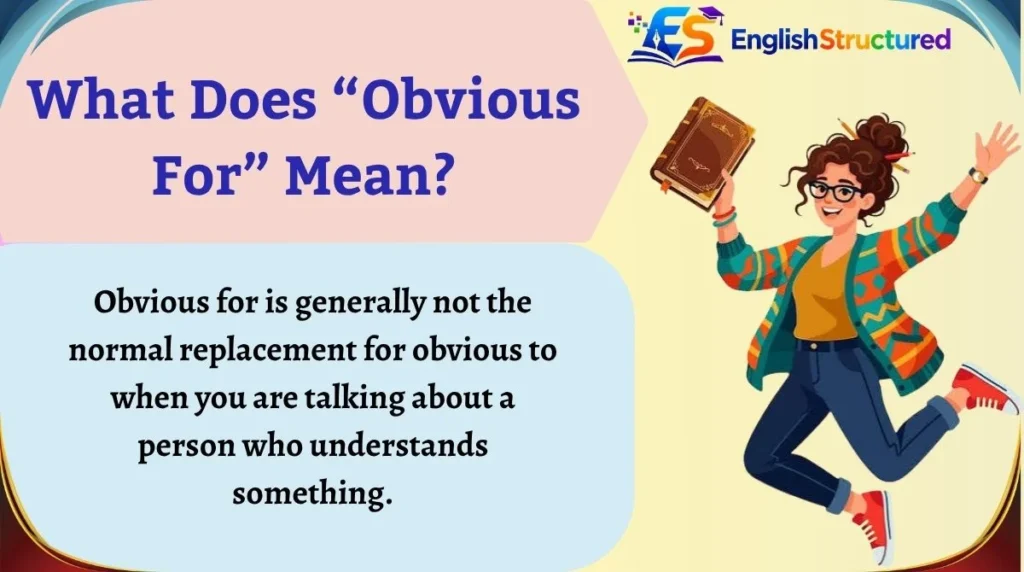 ES EnglishStructured

What Does “Obvious For” Mean?

Obvious for is generally not the normal replacement for obvious to when you are talking about a person who understands something.